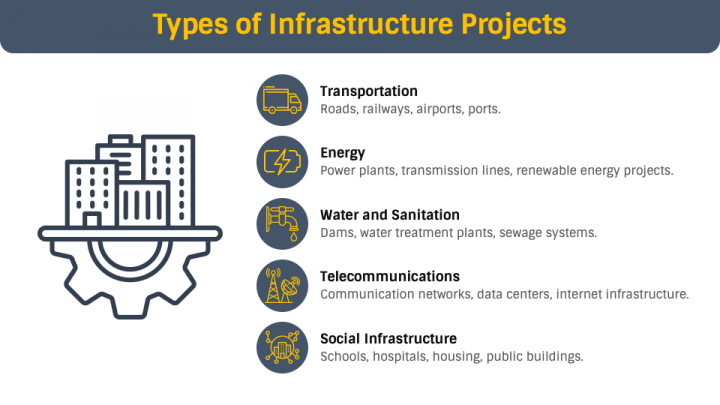 Types of Infrastructure Projects

Transportation
Roads, railways, airports, ports.

Energy
Power plants, transmission lines, renewable energy projects.

Water and Sanitation
Dams, water treatment plants, sewage systems.

Telecommunications
Communication networks, data centers, internet infrastructure.

Social Infrastructure
Schools, hospitals, housing, public buildings.